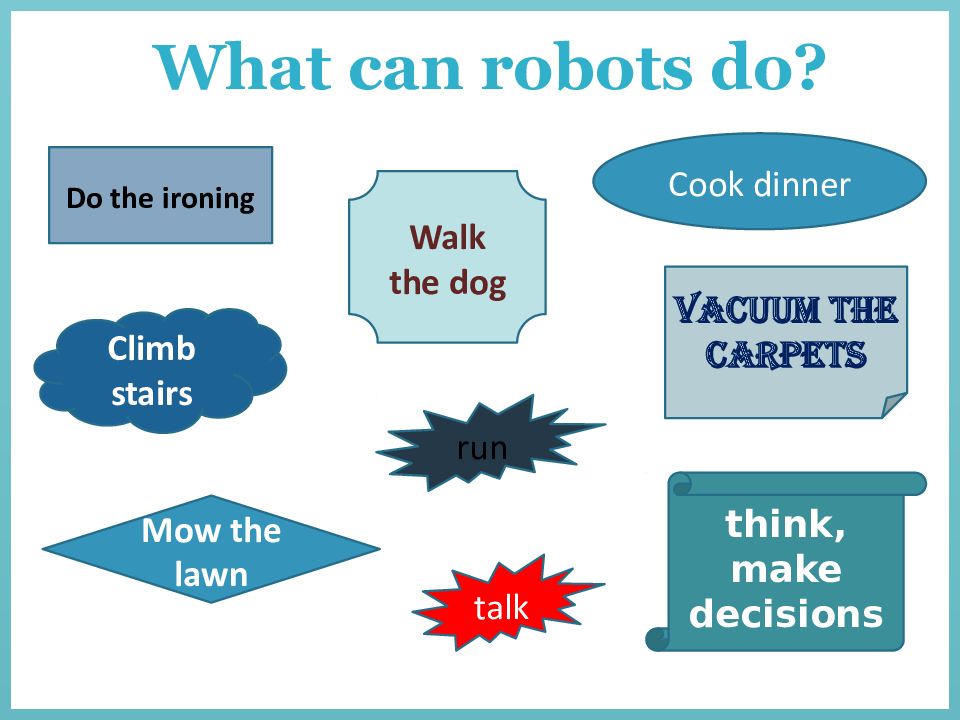 What can robots do?

Do the ironing

Walk the dog

Cook dinner

Climb stairs

VACUUM THE CARPETS

run

Mow the lawn

talk

think, make decisions